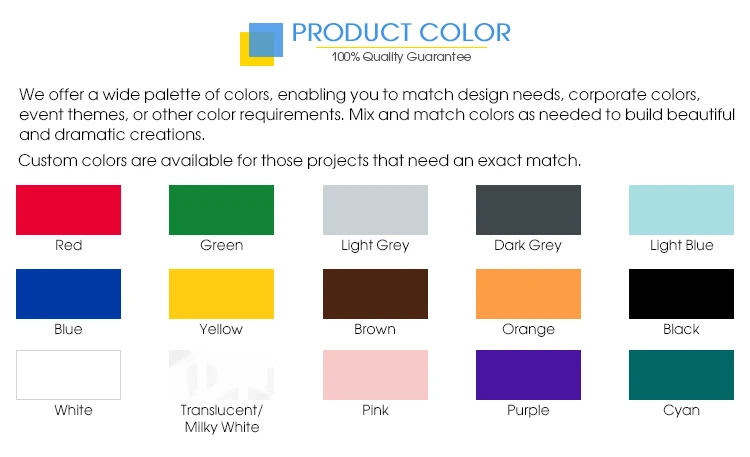 PRODUCT COLOR
100% Quality Guarantee

We offer a wide palette of colors, enabling you to match design needs, corporate colors, event themes, or other color requirements. Mix and match colors as needed to build beautiful and dramatic creations.

Custom colors are available for those projects that need an exact match.

Red
Green
Light Grey
Dark Grey
Light Blue
Blue
Yellow
Brown
Orange
Black
White
Translucent/ Milky White
Pink
Purple
Cyan